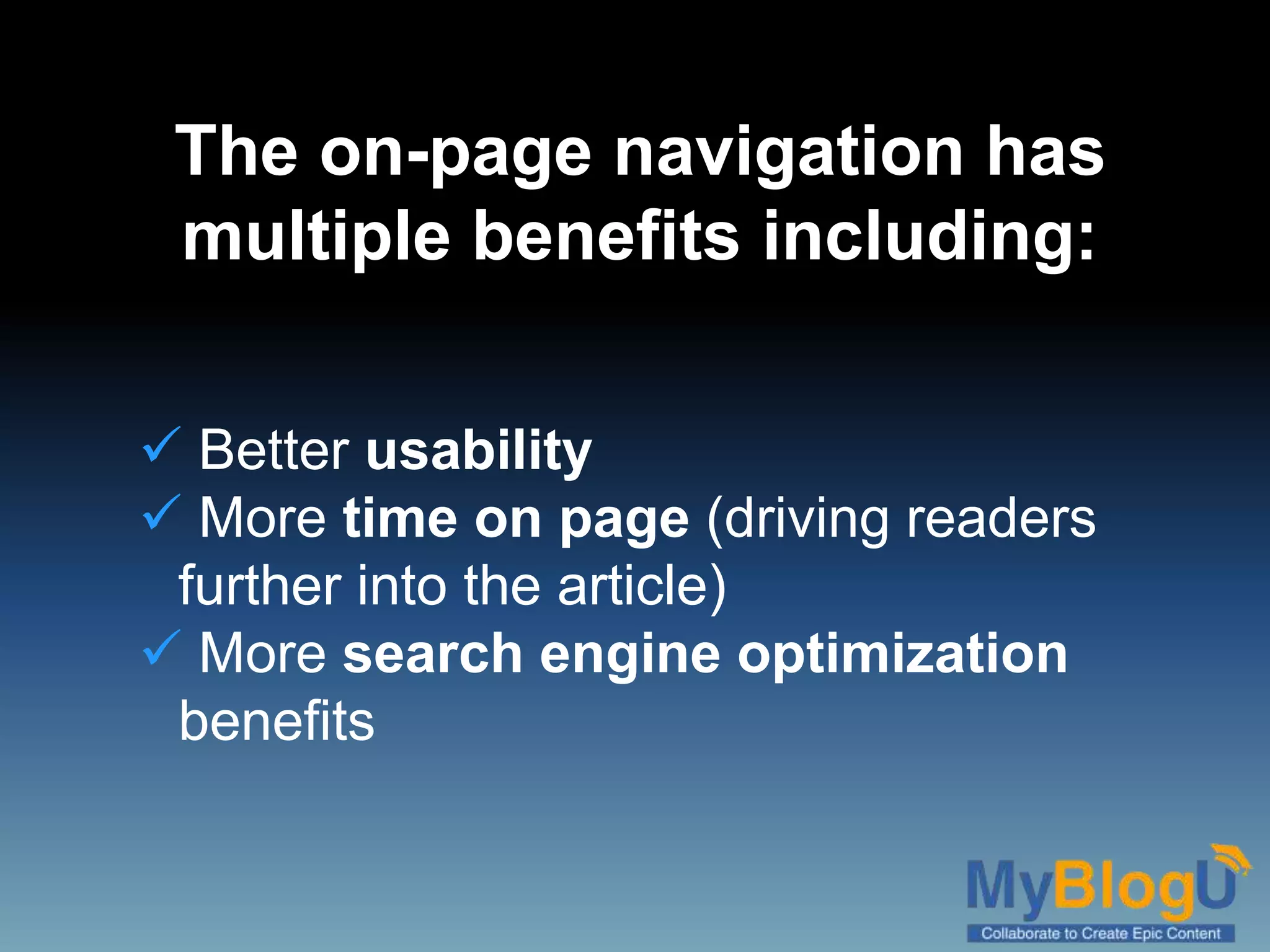 The on-page navigation has multiple benefits including:

✓ Better usability
✓ More time on page (driving readers further into the article)
✓ More search engine optimization benefits

MyBlogU
Collaborate to Create Epic Content